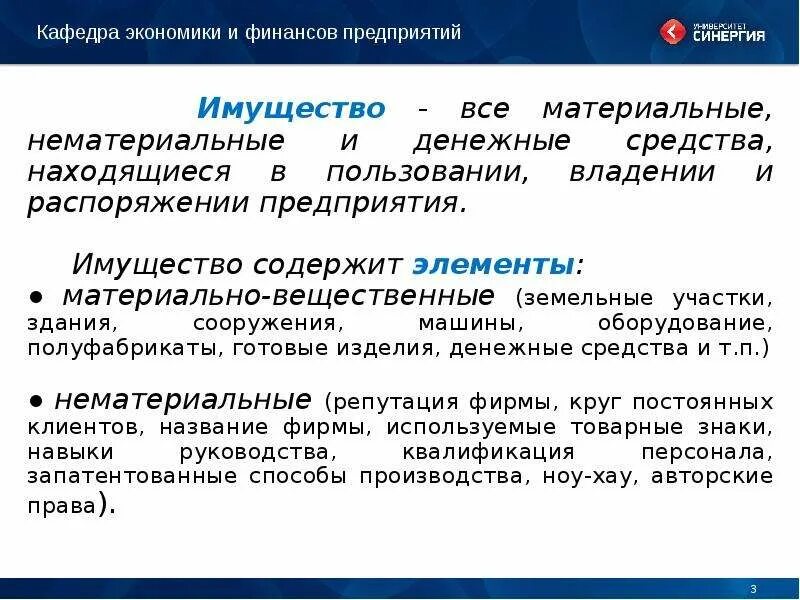 Кафедра экономики и финансов предприятий

УНИВЕРСИТЕТ СИНЕРГИЯ

Имущество - все материальные, нематериальные и денежные средства, находящиеся в пользовании, владении и распоряжении предприятия.

Имущество содержит элементы:

● материально-вещественные (земельные участки, здания, сооружения, машины, оборудование, полуфабрикаты, готовые изделия, денежные средства и т.п.)

● нематериальные (репутация фирмы, круг постоянных клиентов, название фирмы, используемые товарные знаки, навыки руководства, квалификация персонала, запатентованные способы производства, ноу-хау, авторские права).

3